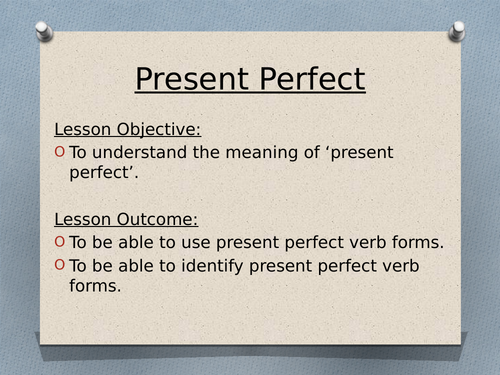 Present Perfect

Lesson Objective:
O To understand the meaning of ‘present perfect’.

Lesson Outcome:
O To be able to use present perfect verb forms.
O To be able to identify present perfect verb forms.